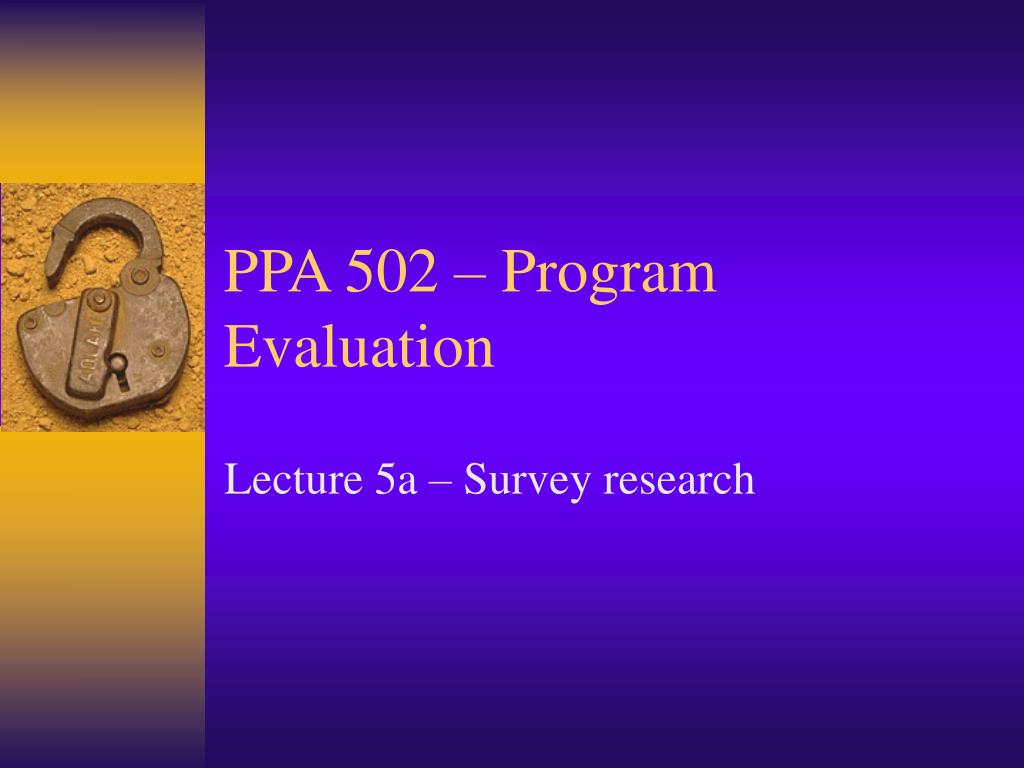 PPA 502 – Program Evaluation

Lecture 5a – Survey research